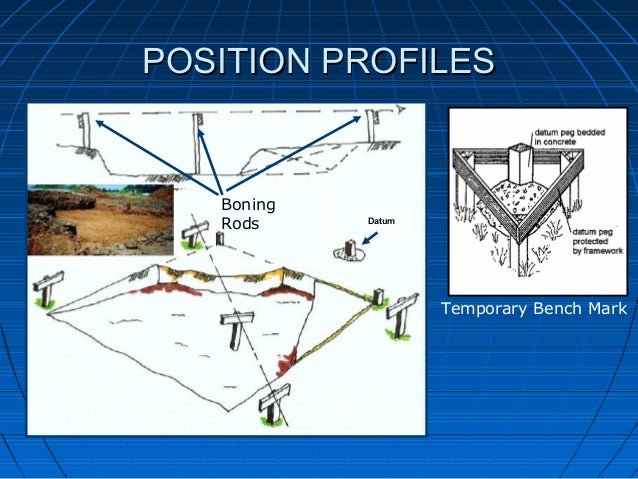 POSITION PROFILES

Boning Rods

Datum

datum peg bedded in concrete

datum peg protected by framework

Temporary Bench Mark